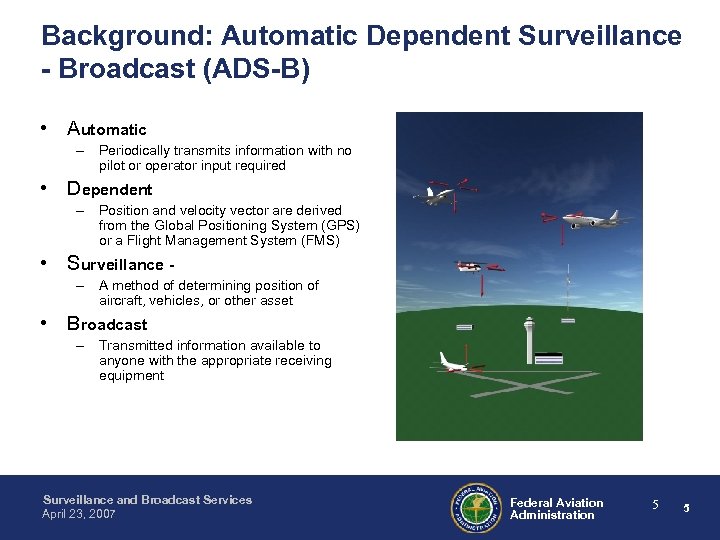 Background: Automatic Dependent Surveillance - Broadcast (ADS-B)

• Automatic
– Periodically transmits information with no pilot or operator input required

• Dependent
– Position and velocity vector are derived from the Global Positioning System (GPS) or a Flight Management System (FMS)

• Surveillance -
– A method of determining position of aircraft, vehicles, or other asset

• Broadcast
– Transmitted information available to anyone with the appropriate receiving equipment

Surveillance and Broadcast Services
April 23, 2007

FEDERAL AVIATION ADMINISTRATION

Federal Aviation Administration

5 5